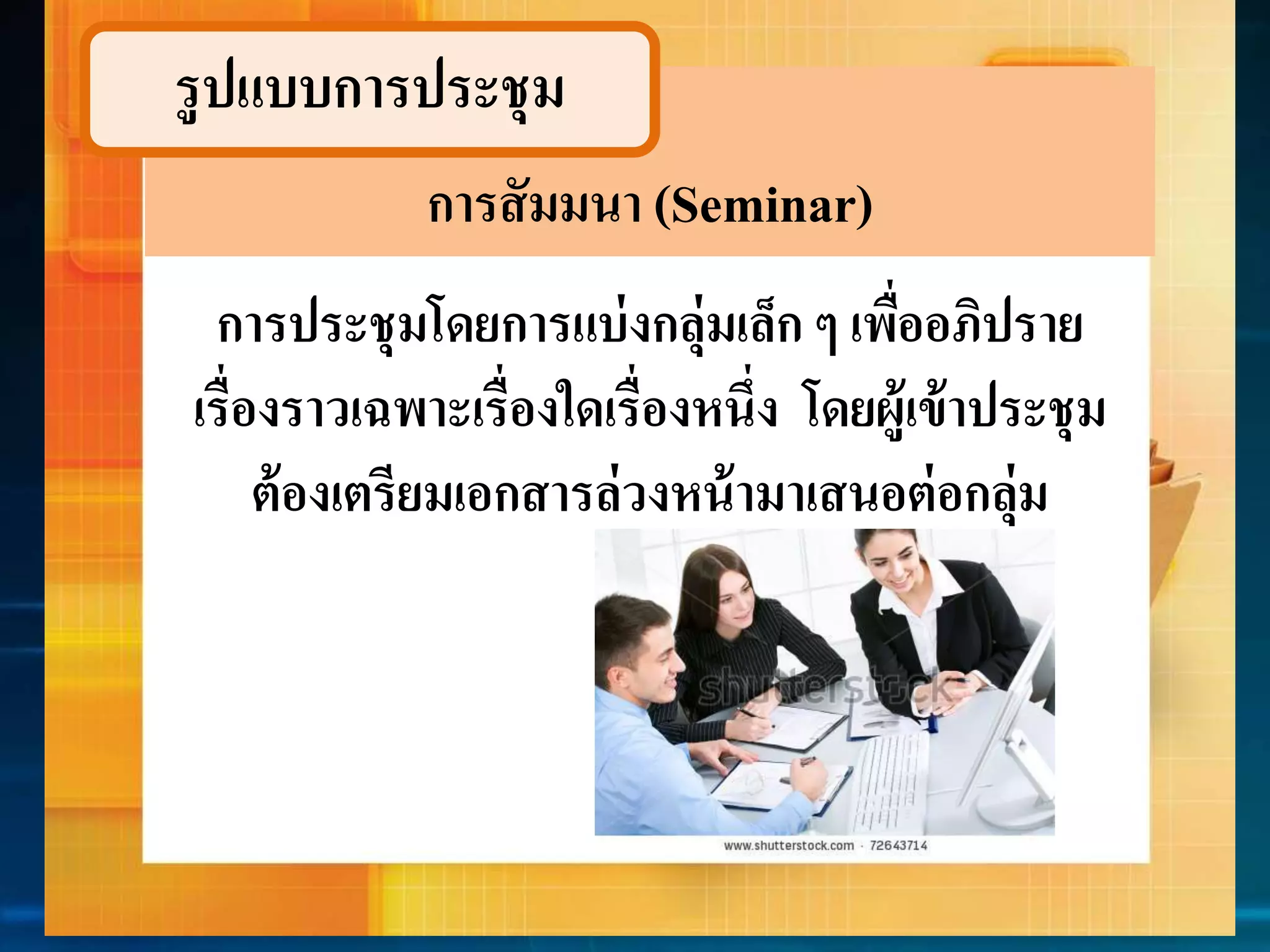 รูปแบบการประชุม

การสัมมนา (Seminar)

การประชุมโดยการแบ่งกลุ่มเล็ก ๆ เพื่ออภิปรายเรื่องราวเฉพาะเรื่องใดเรื่องหนึ่ง โดยผู้เข้าประชุมต้องเตรียมเอกสารล่วงหน้ามาเสนอต่อกลุ่ม

shutterstock

www.shutterstock.com · 72643714